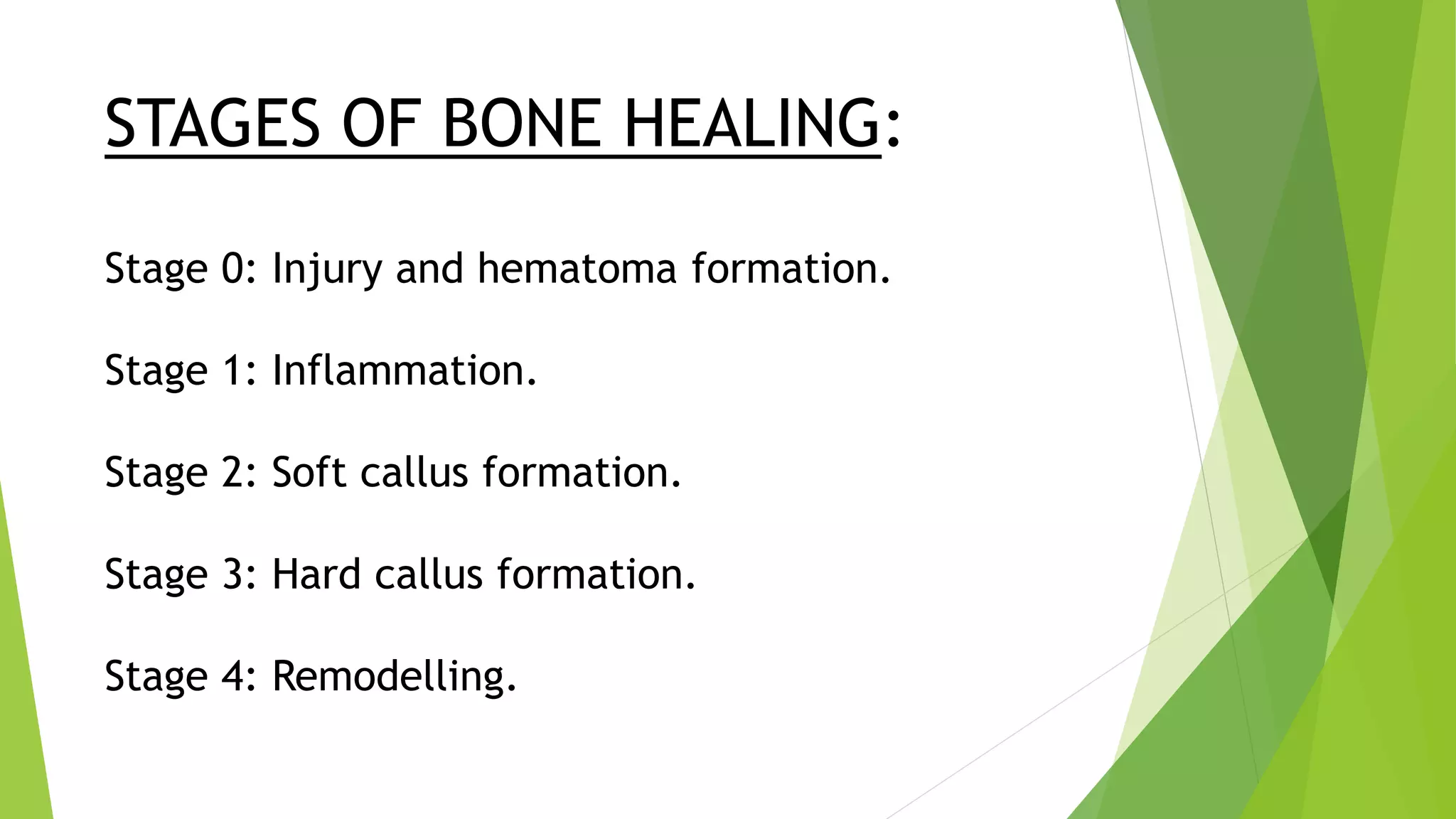 STAGES OF BONE HEALING:

Stage 0: Injury and hematoma formation.

Stage 1: Inflammation.

Stage 2: Soft callus formation.

Stage 3: Hard callus formation.

Stage 4: Remodelling.